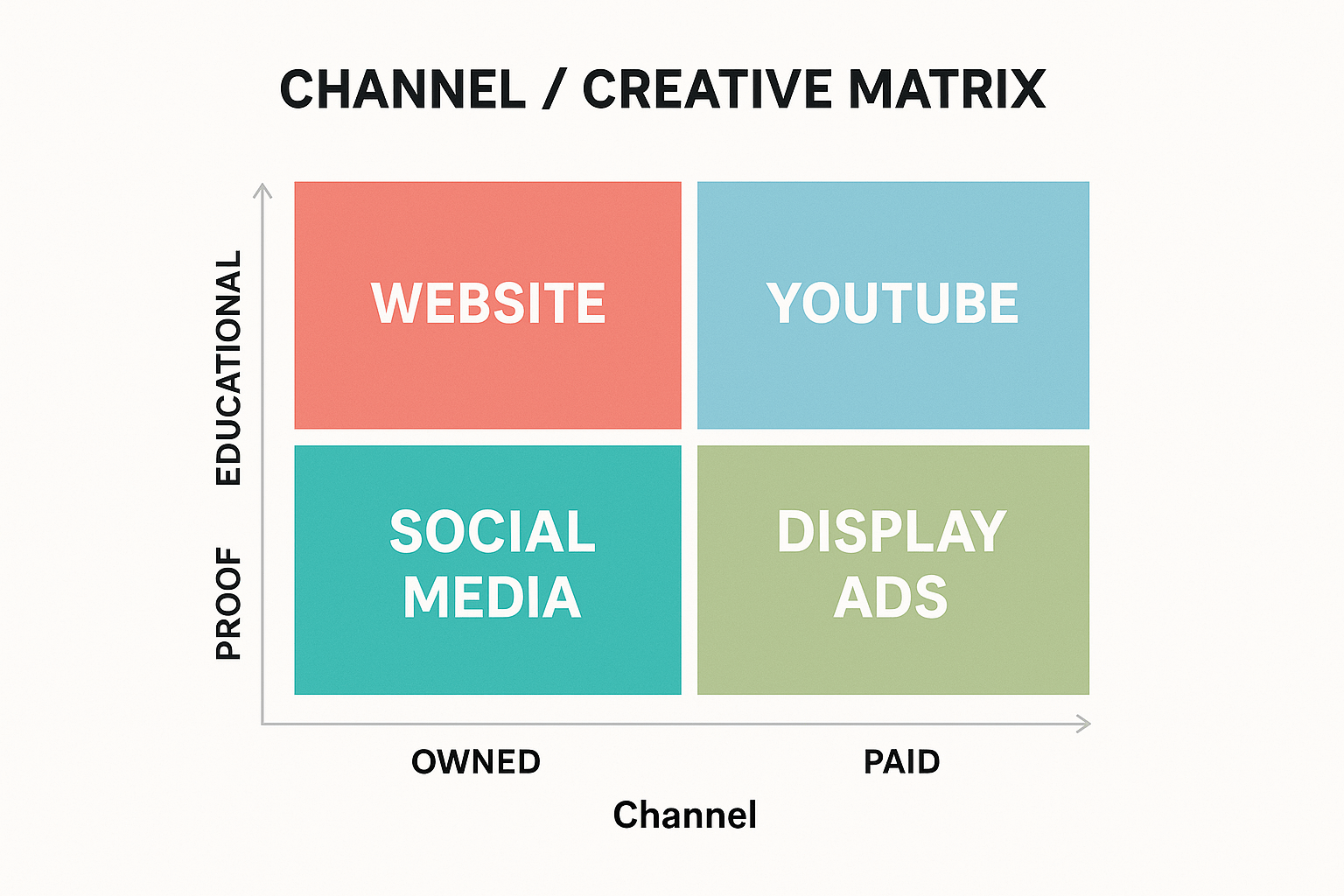 CHANNEL / CREATIVE MATRIX

EDUCATIONAL

PROOF

WEBSITE

YOUTUBE

SOCIAL MEDIA

DISPLAY ADS

OWNED

PAID

Channel